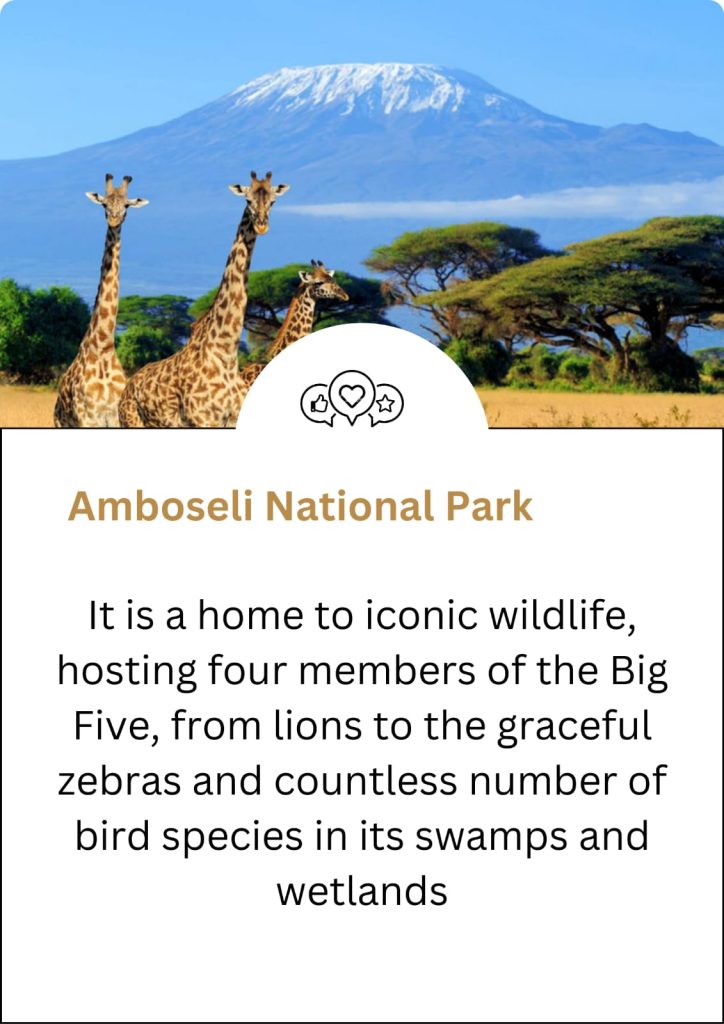 Amboseli National Park

It is a home to iconic wildlife, hosting four members of the Big Five, from lions to the graceful zebras and countless number of bird species in its swamps and wetlands